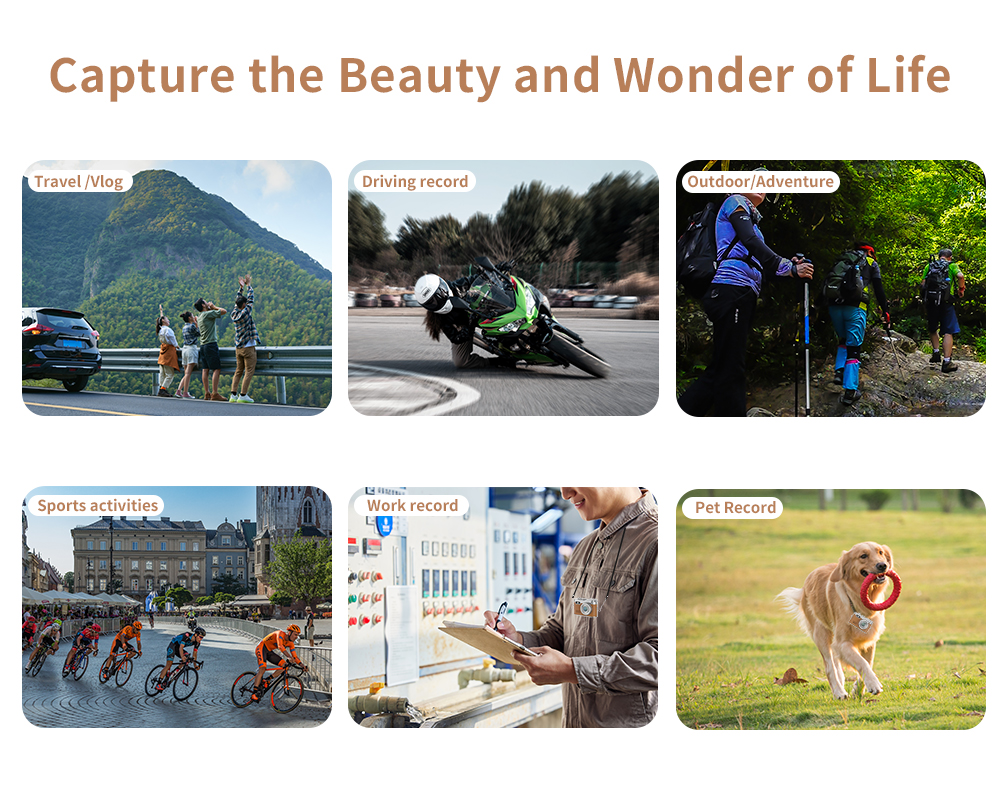 Capture the Beauty and Wonder of Life

Travel /Vlog

Driving record

Outdoor/Adventure

Sports activities

Work record

Pet Record